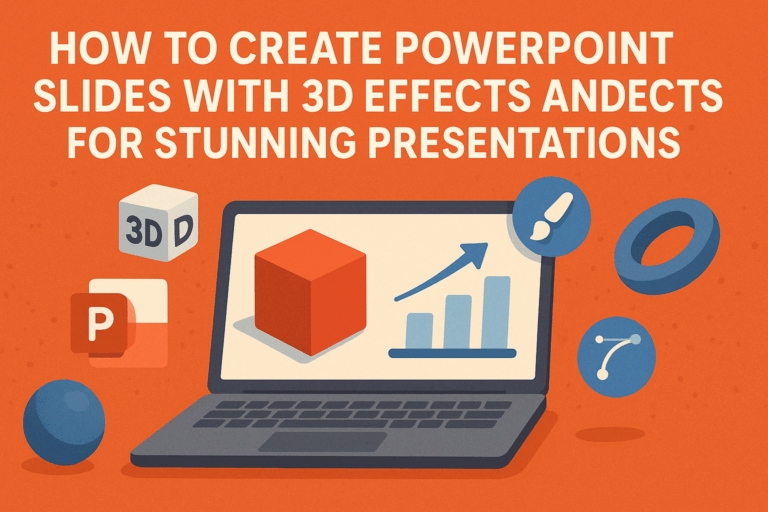 HOW TO CREATE POWERPOINT SLIDES WITH 3D EFFECTS ANDECTS FOR STUNNING PRESENTATIONS

3D D

P